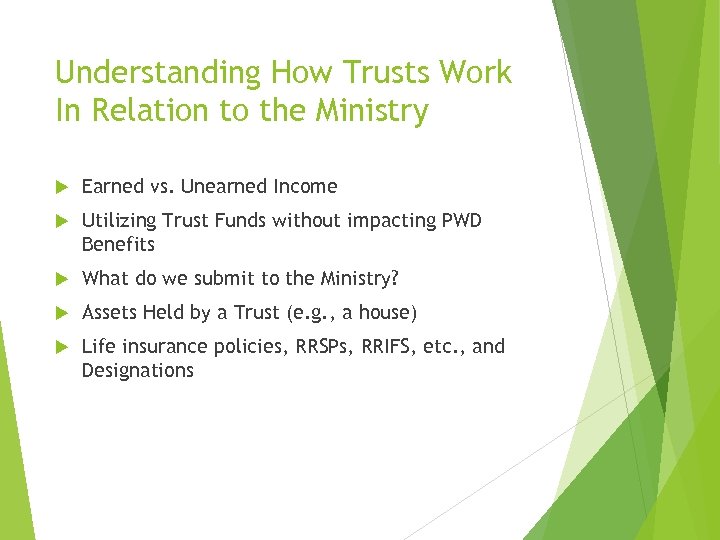 Understanding How Trusts Work In Relation to the Ministry

Earned vs. Unearned Income

Utilizing Trust Funds without impacting PWD Benefits

What do we submit to the Ministry?

Assets Held by a Trust (e.g., a house)

Life insurance policies, RRSPs, RRIFS, etc., and Designations